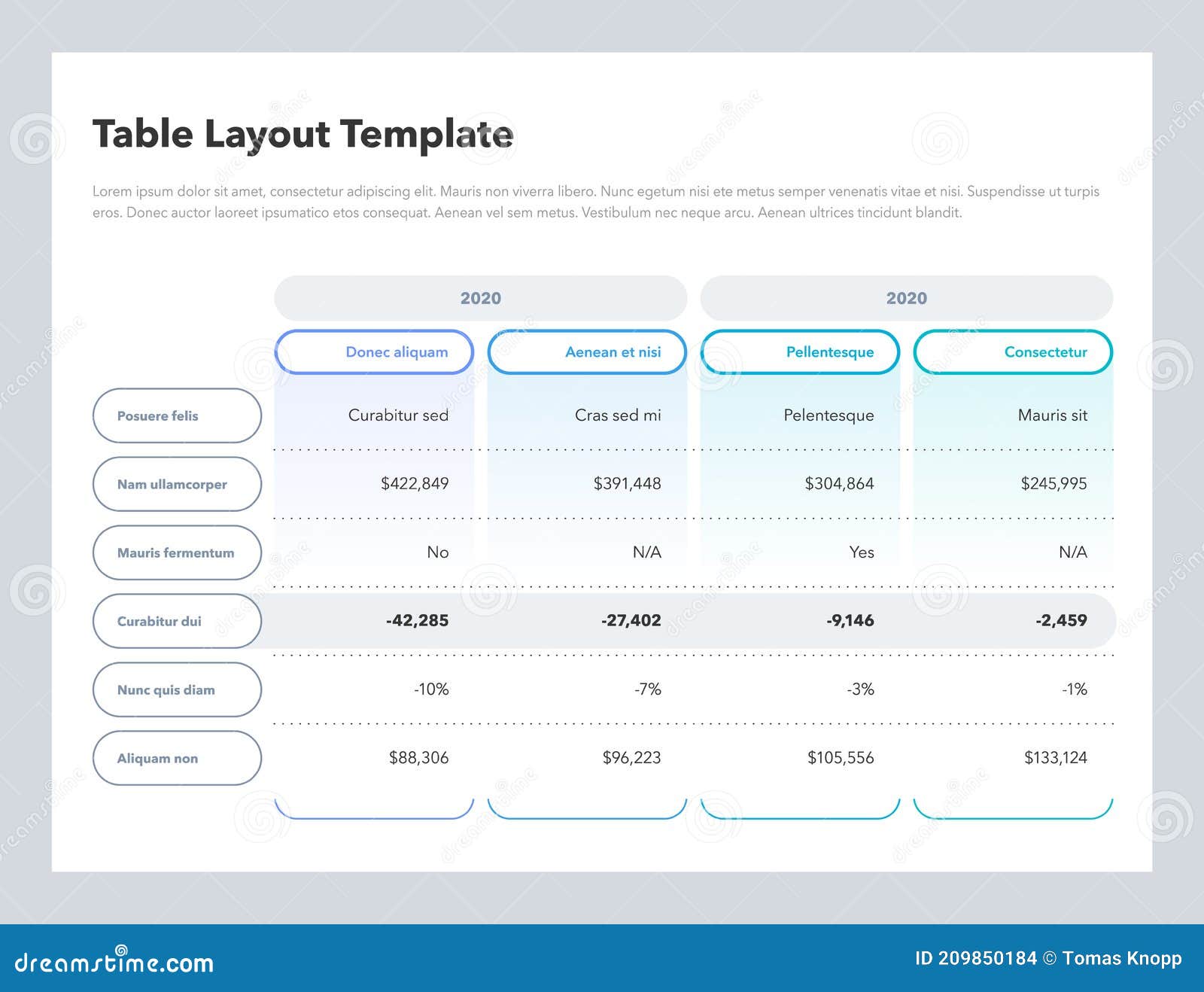 Table Layout Template

Lorem ipsum dolor sit amet, consectetur adipiscing elit. Mauris non viverra libero. Nunc egetum nisi ete metus semper venenatis vitae et nisi. Suspendisse ut turpis eros. Donec auctor laoreet ipsumatico etos consequat. Aenean vel sem metus. Vestibulum nec neque arcu. Aenean ultrices tincidunt blandit.

| | 2020 | | 2020 | |
|---|---|---|---|---|
| | Donec aliquam | Aenean et nisi | Pellentesque | Consectetur |
| Posuere felis | Curabitur sed | Cras sed mi | Pelentesque | Mauris sit |
| Nam ullamcorper | $422,849 | $391,448 | $304,864 | $245,995 |
| Mauris fermentum | No | N/A | Yes | N/A |
| Curabitur dui | -42,285 | -27,402 | -9,146 | -2,459 |
| Nunc quis diam | -10% | -7% | -3% | -1% |
| Aliquam non | $88,306 | $96,223 | $105,556 | $133,124 |

dreamstime.com
ID 209850184 © Tomas Knopp